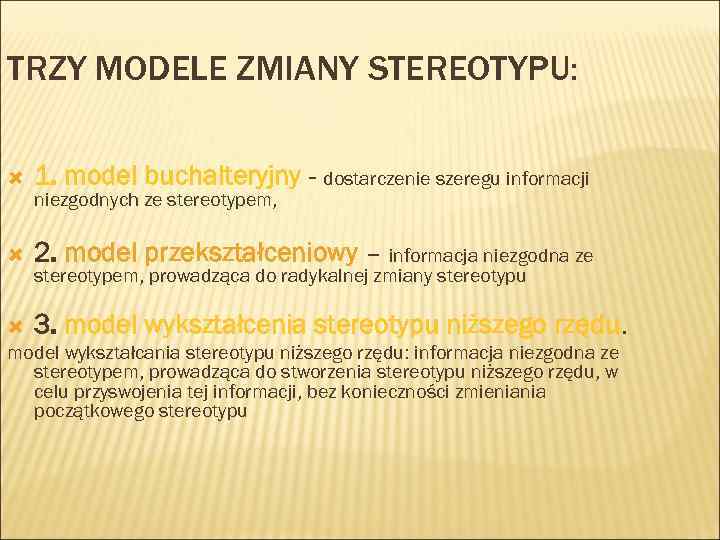 TRZY MODELE ZMIANY STEREOTYPU:

1. model buchalteryjny - dostarczenie szeregu informacji niezgodnych ze stereotypem,

2. model przekształceniowy – informacja niezgodna ze stereotypem, prowadząca do radykalnej zmiany stereotypu

3. model wykształcenia stereotypu niższego rzędu.

model wykształcania stereotypu niższego rzędu: informacja niezgodna ze stereotypem, prowadząca do stworzenia stereotypu niższego rzędu, w celu przyswojenia tej informacji, bez konieczności zmieniania początkowego stereotypu